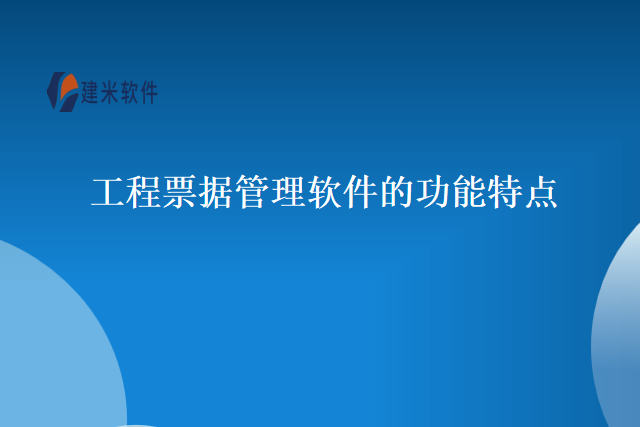 建米软件

工程票据管理软件的功能特点